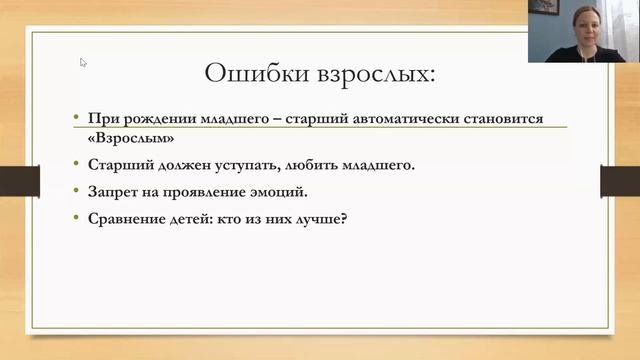 Ошибки взрослых:

• При рождении младшего – старший автоматически становится «Взрослым»

• Старший должен уступать, любить младшего.

• Запрет на проявление эмоций.

• Сравнение детей: кто из них лучше?